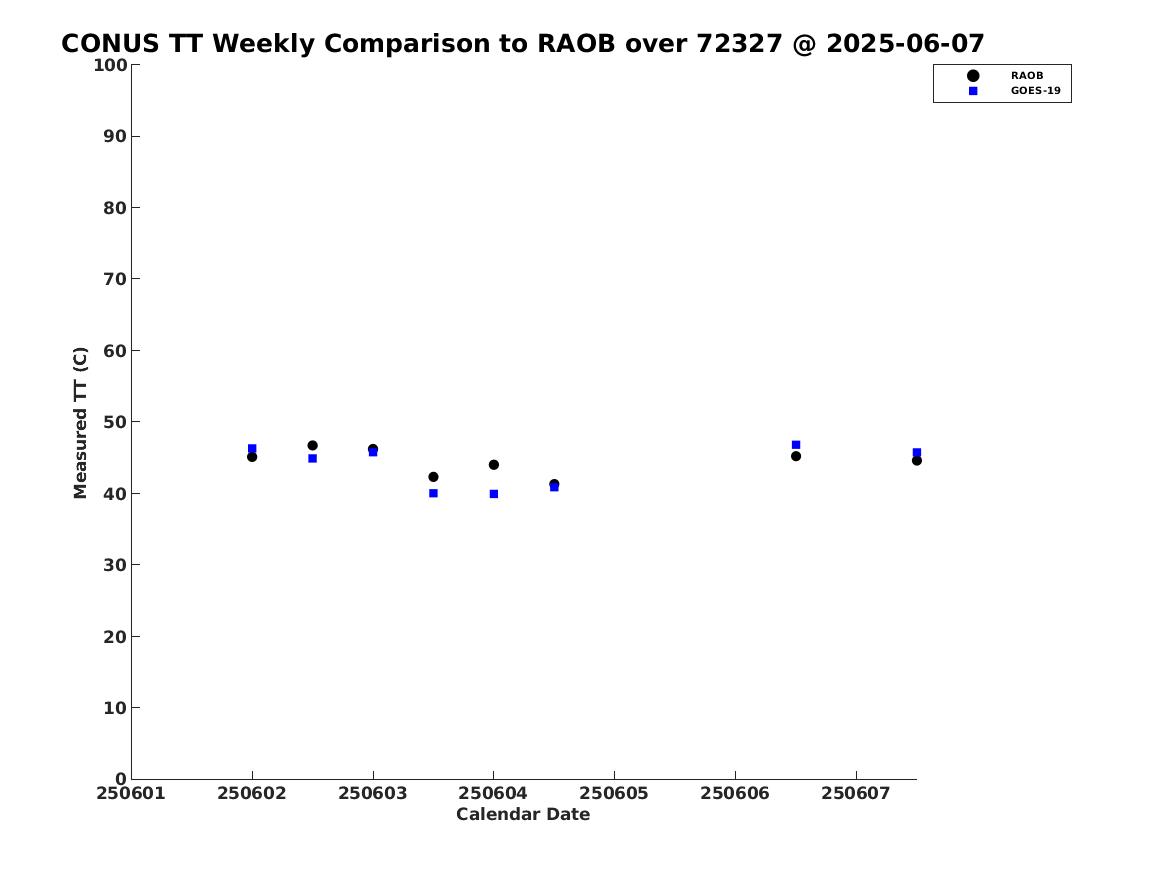 CONUS TT Weekly Comparison to RAOB over 72327 @ 2025-06-07

RAOB
GOES-19

Measured TT (C)

100
90
80
70
60
50
40
30
20
10
0

250601 250602 250603 250604 250605 250606 250607

Calendar Date